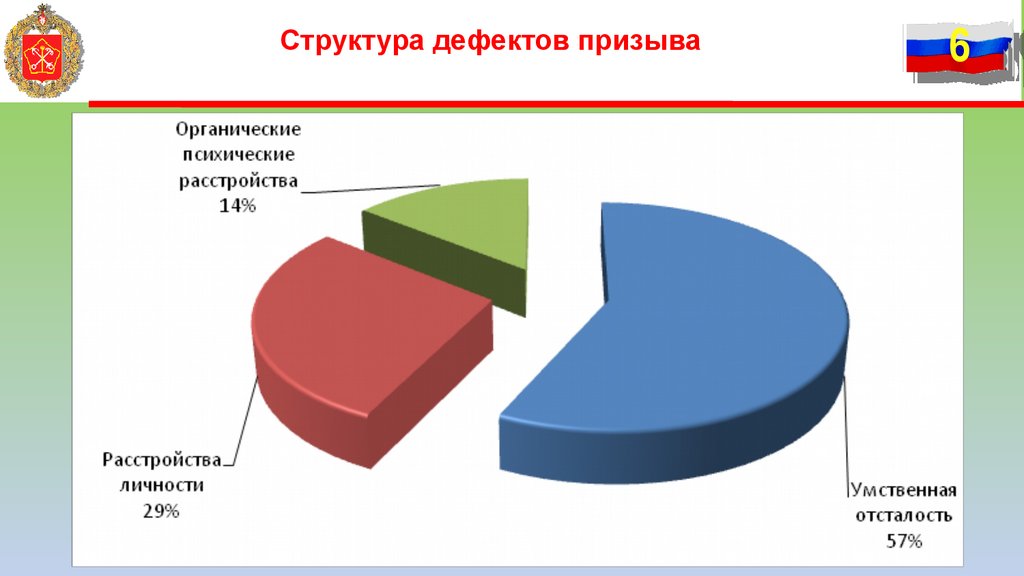 Структура дефектов призыва

6

Органические психические расстройства 14%

Расстройства личности 29%

Умственная отсталость 57%